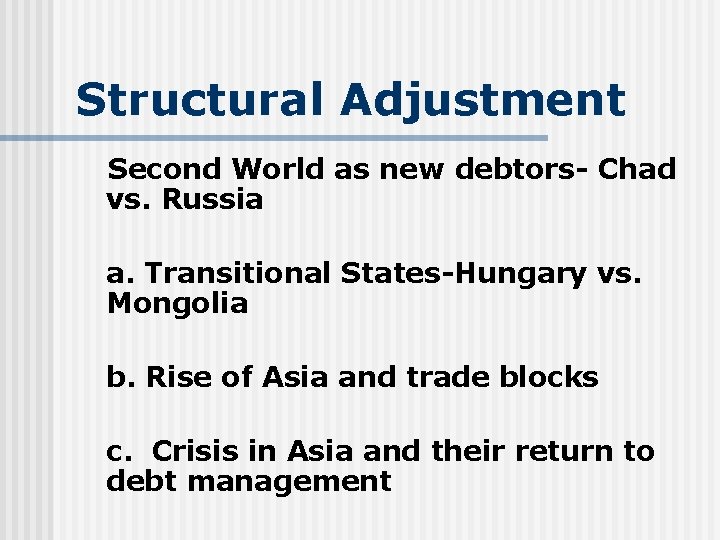 Structural Adjustment

Second World as new debtors- Chad vs. Russia

a. Transitional States-Hungary vs. Mongolia

b. Rise of Asia and trade blocks

c.  Crisis in Asia and their return to debt management